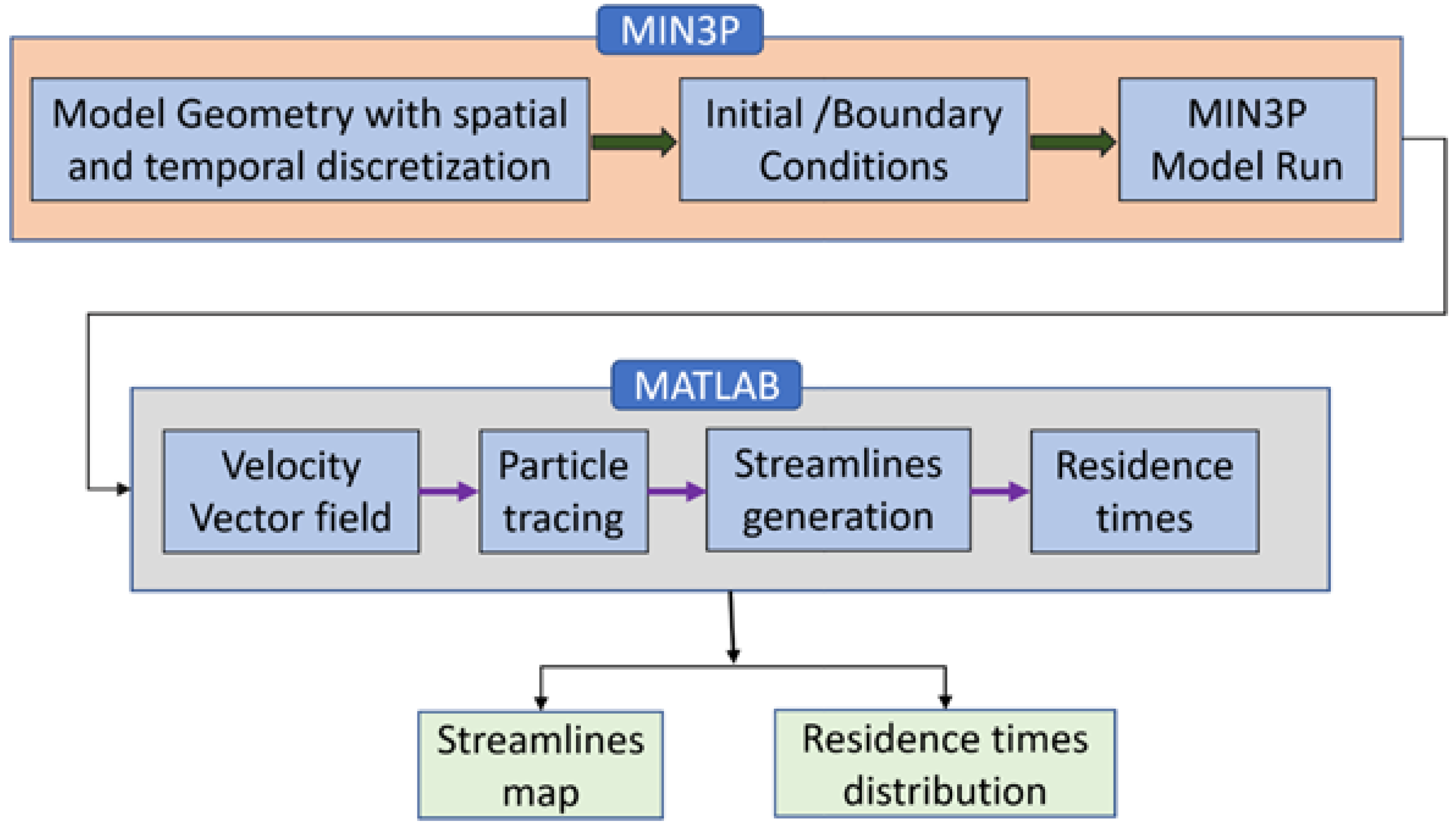 MIN3P

Model Geometry with spatial and temporal discretization

Initial /Boundary Conditions

MIN3P Model Run

MATLAB

Velocity Vector field

Particle tracing

Streamlines generation

Residence times

Streamlines map

Residence times distribution